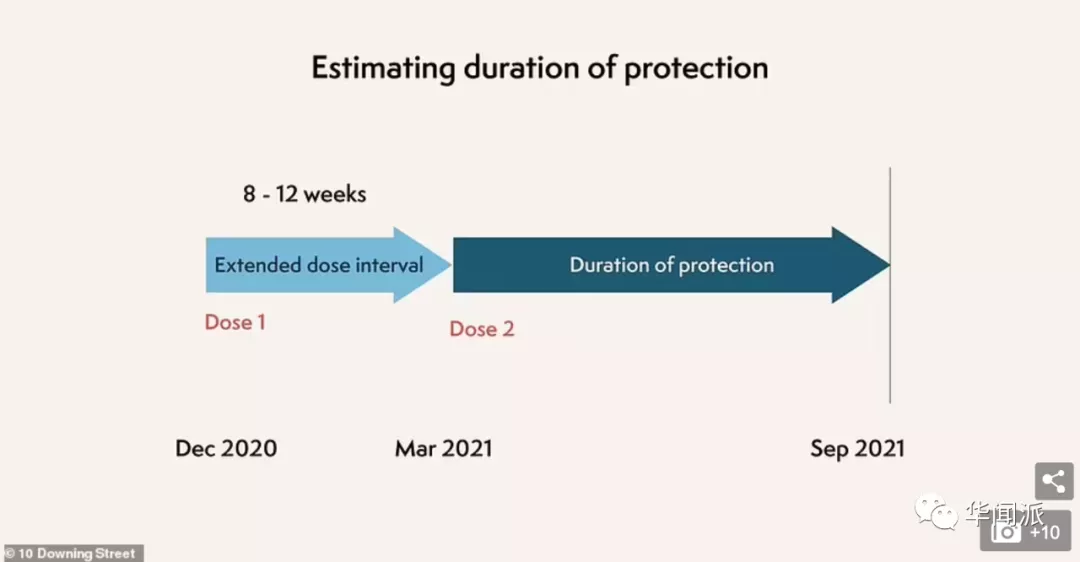 Estimating duration of protection

8 - 12 weeks

Extended dose interval

Duration of protection

Dose 1

Dose 2

Dec 2020

Mar 2021

Sep 2021

华闻派

+10

© 10 Downing Street